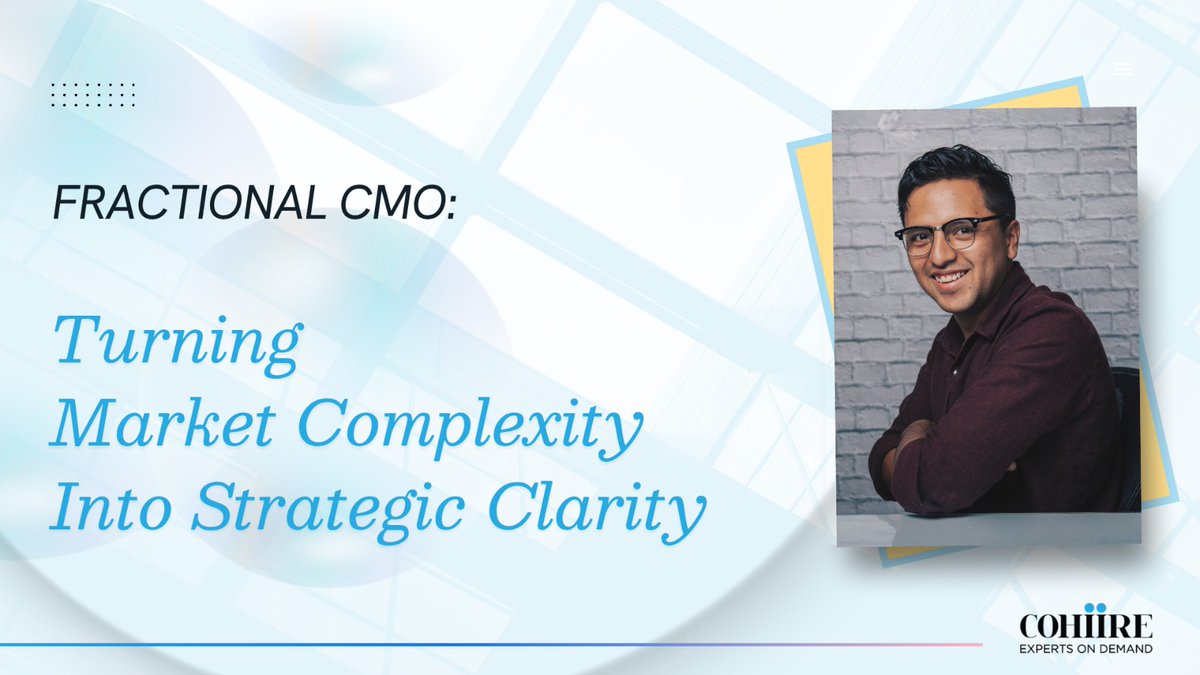 FRACTIONAL CMO:

Turning Market Complexity Into Strategic Clarity

COHIIRE
EXPERTS ON DEMAND